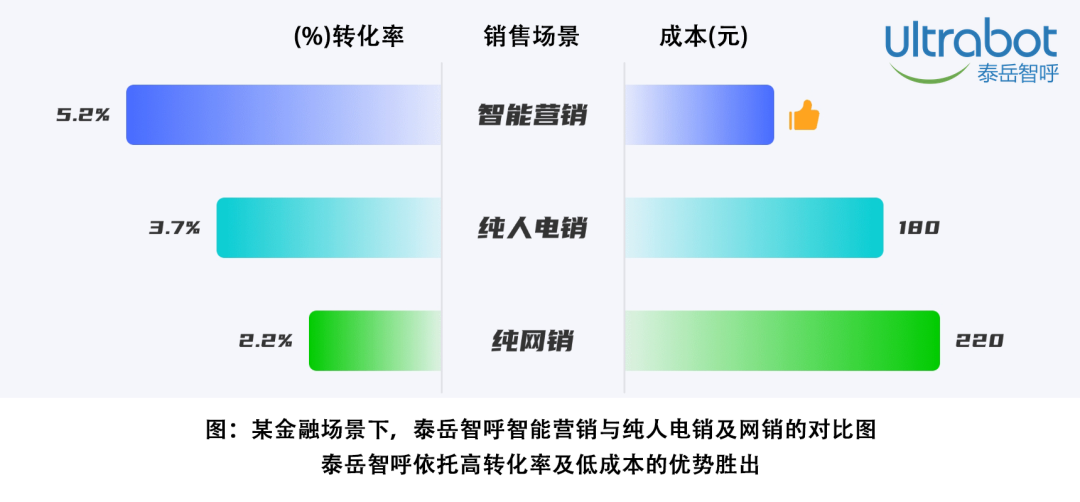 (%)转化率 销售场景 成本(元)

Ultrabot 泰岳智呼

5.2% 智能营销

3.7% 纯人电销 180

2.2% 纯网销 220

图：某金融场景下，泰岳智呼智能营销与纯人电销及网销的对比图
泰岳智呼依托高转化率及低成本的优势胜出